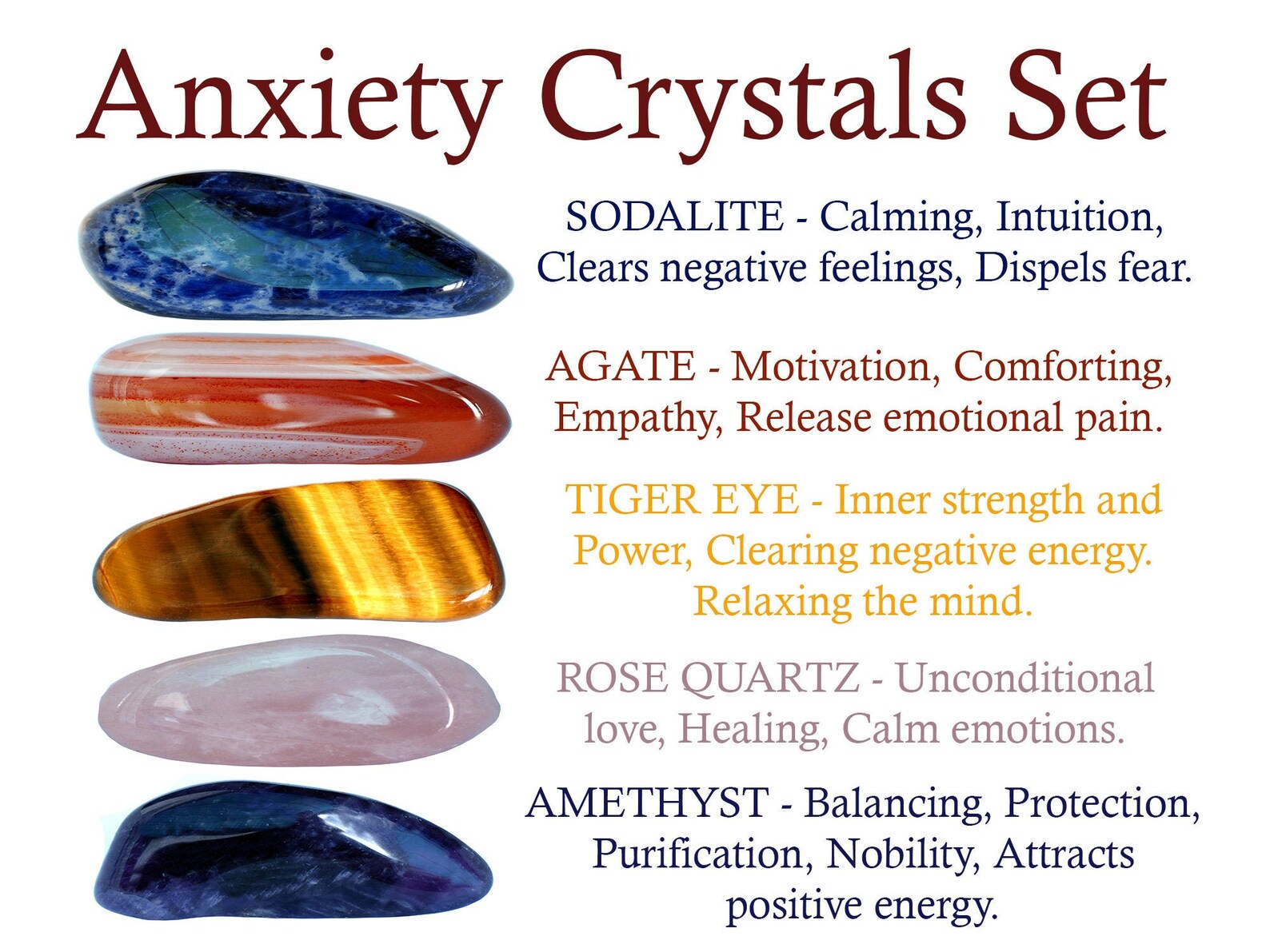 Anxiety Crystals Set

SODALITE - Calming, Intuition, Clears negative feelings, Dispels fear.

AGATE - Motivation, Comforting, Empathy, Release emotional pain.

TIGER EYE - Inner strength and Power, Clearing negative energy. Relaxing the mind.

ROSE QUARTZ - Unconditional love, Healing, Calm emotions.

AMETHYST - Balancing, Protection, Purification, Nobility, Attracts positive energy.